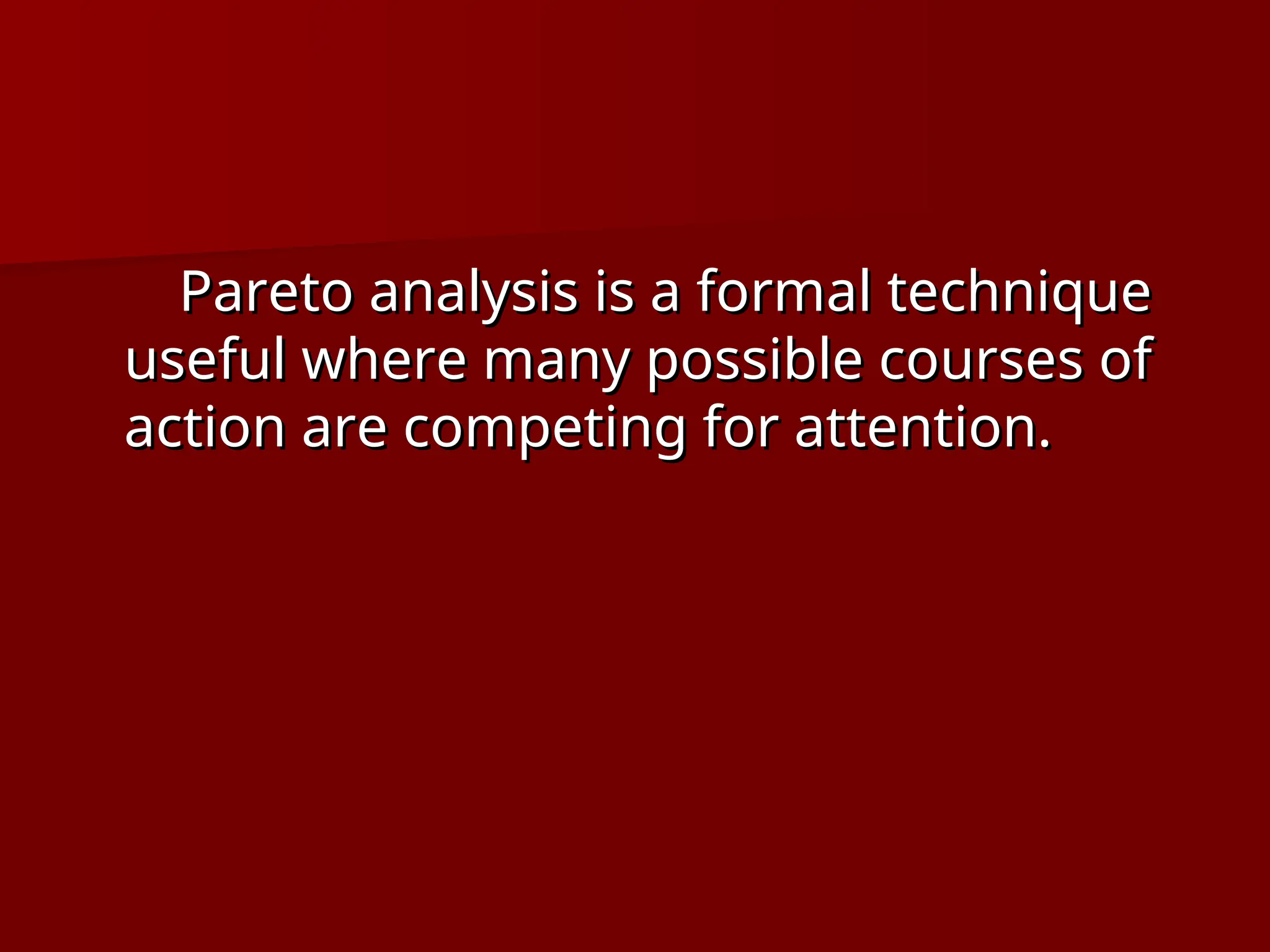 Pareto analysis is a formal technique useful where many possible courses of action are competing for attention.